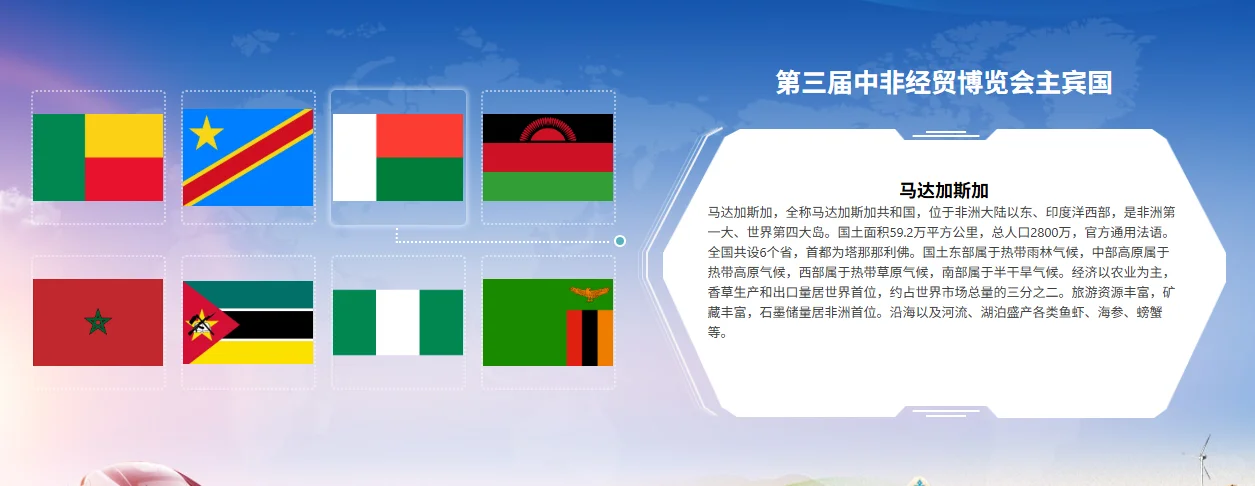 第三届中非经贸博览会主宾国

马达加斯加

马达加斯加，全称马达加斯加共和国，位于非洲大陆以东、印度洋西部，是非洲第一大、世界第四大岛。国土面积59.2万平方公里，总人口2800万，官方通用法语。全国共设6个省，首都为塔那那利佛。国土东部属于热带雨林气候，中部高原属于热带高原气候，西部属于热带草原气候，南部属于半干旱气候。经济以农业为主，香草生产和出口量居世界首位，约占世界市场总量的三分之二。旅游资源丰富，矿藏丰富，石墨储量居非洲首位。沿海以及河流、湖泊盛产各类鱼虾、海参、螃蟹等。